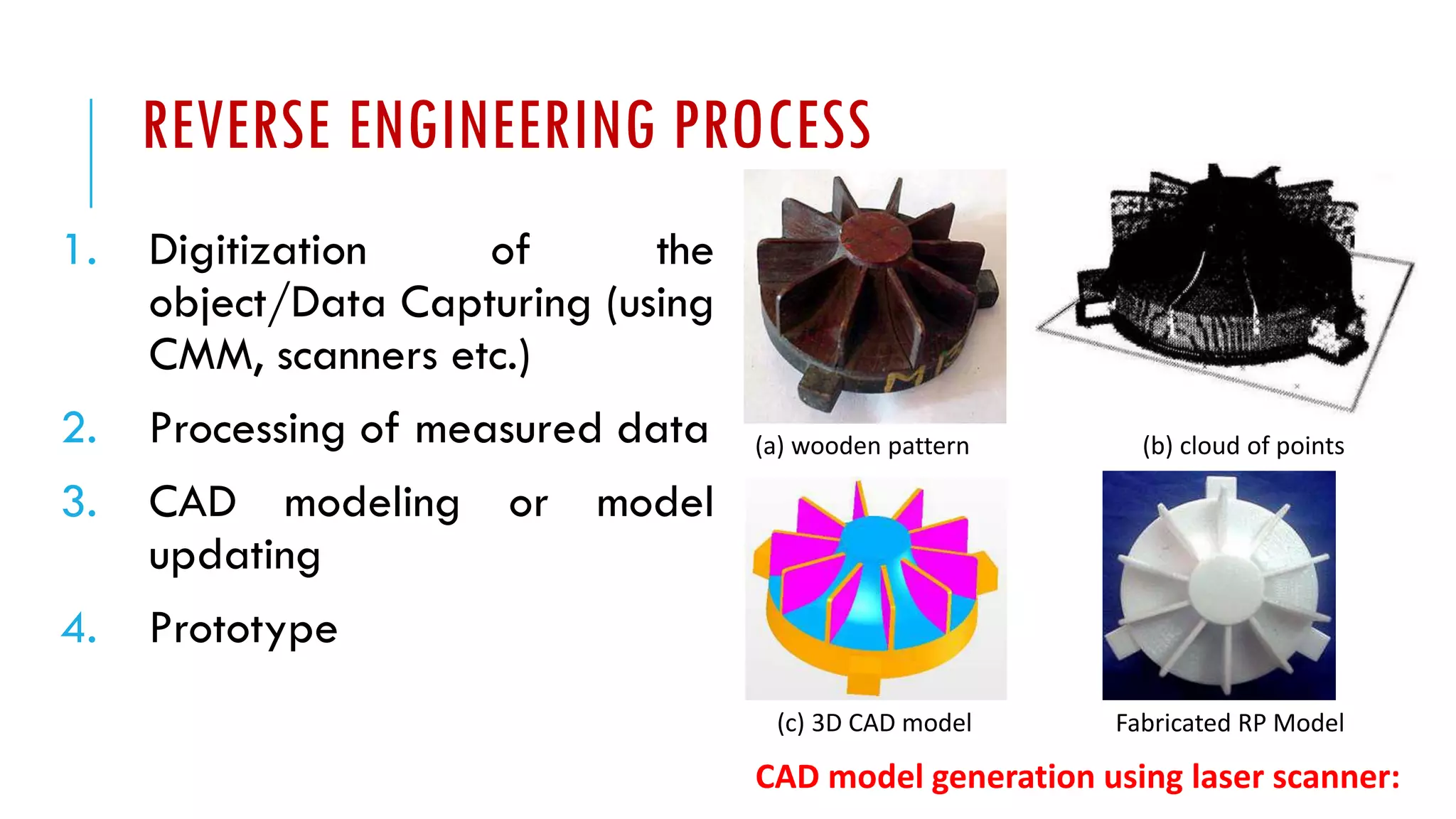 REVERSE ENGINEERING PROCESS

1. Digitization of the object/Data Capturing (using CMM, scanners etc.)

2. Processing of measured data

3. CAD modeling or model updating

4. Prototype

(a) wooden pattern

(b) cloud of points

(c) 3D CAD model

Fabricated RP Model

CAD model generation using laser scanner: